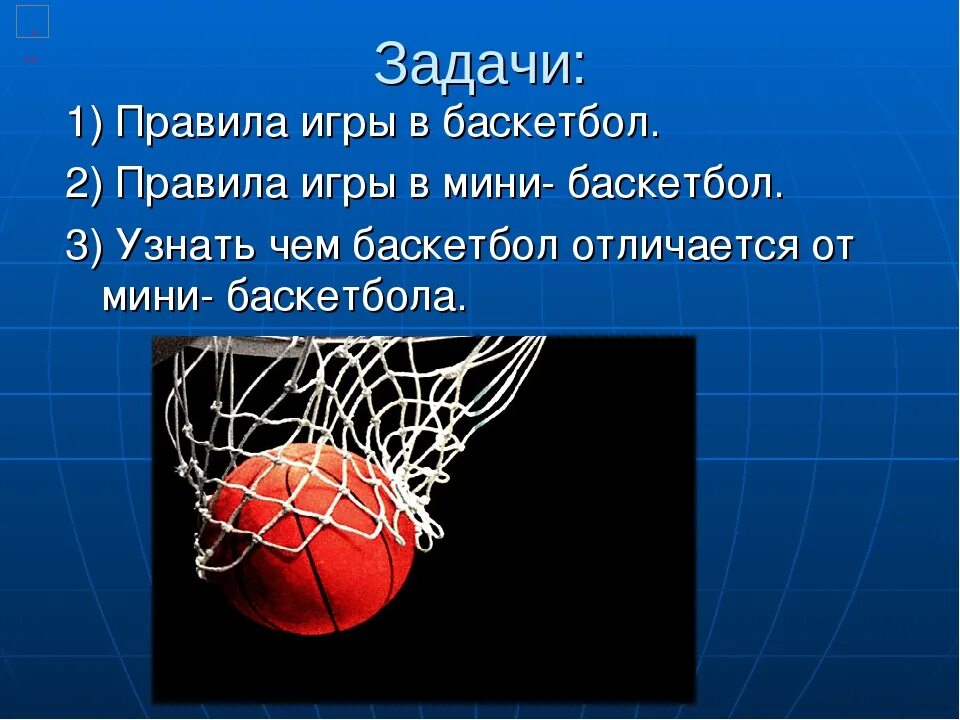 Задачи:

1) Правила игры в баскетбол.

2) Правила игры в мини- баскетбол.

3) Узнать чем баскетбол отличается от мини- баскетбола.